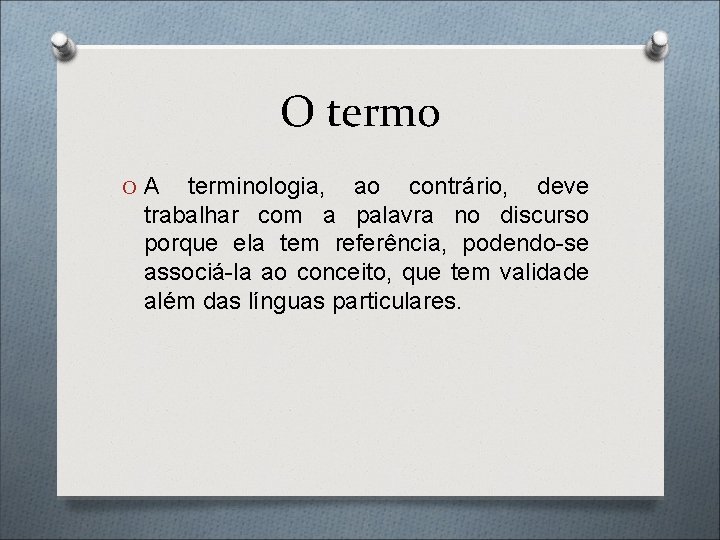 O termo

O A terminologia, ao contrário, deve trabalhar com a palavra no discurso porque ela tem referência, podendo-se associá-la ao conceito, que tem validade além das línguas particulares.